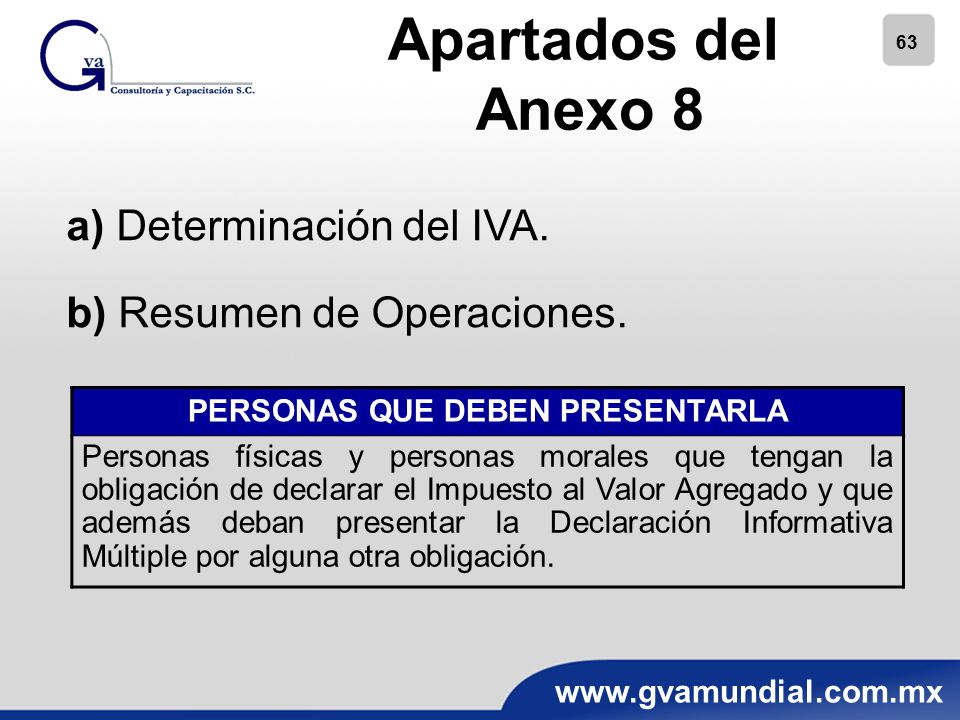 Gva
Consultoría y Capacitación S.C.

Apartados del Anexo 8

63

a) Determinación del IVA.

b) Resumen de Operaciones.

| PERSONAS QUE DEBEN PRESENTARLA |
|---|
| Personas físicas y personas morales que tengan la obligación de declarar el Impuesto al Valor Agregado y que además deban presentar la Declaración Informativa Múltiple por alguna otra obligación. |

www.gvamundial.com.mx